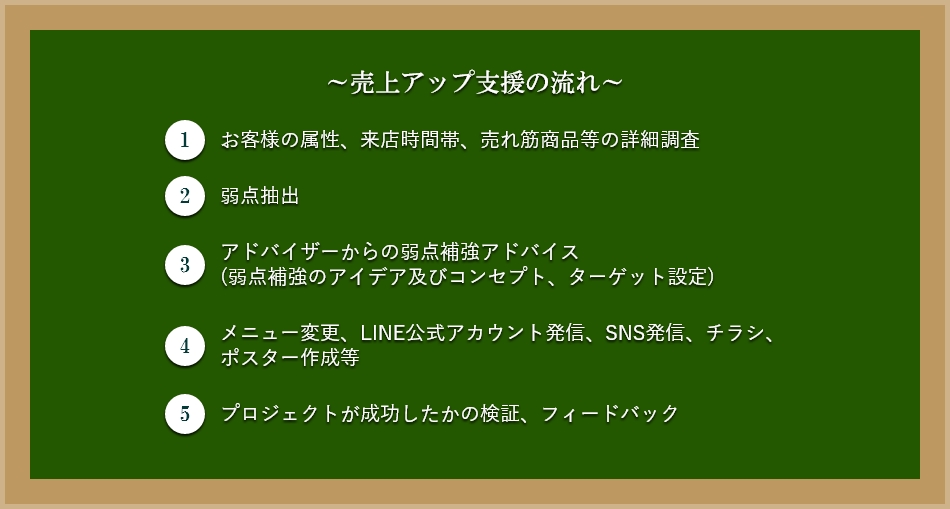 ～売上アップ支援の流れ～

1 お客様の属性、来店時間帯、売れ筋商品等の詳細調査

2 弱点抽出

3 アドバイザーからの弱点補強アドバイス
(弱点補強のアイデア及びコンセプト、ターゲット設定)

4 メニュー変更、LINE公式アカウント発信、SNS発信、チラシ、ポスター作成等

5 プロジェクトが成功したかの検証、フィードバック